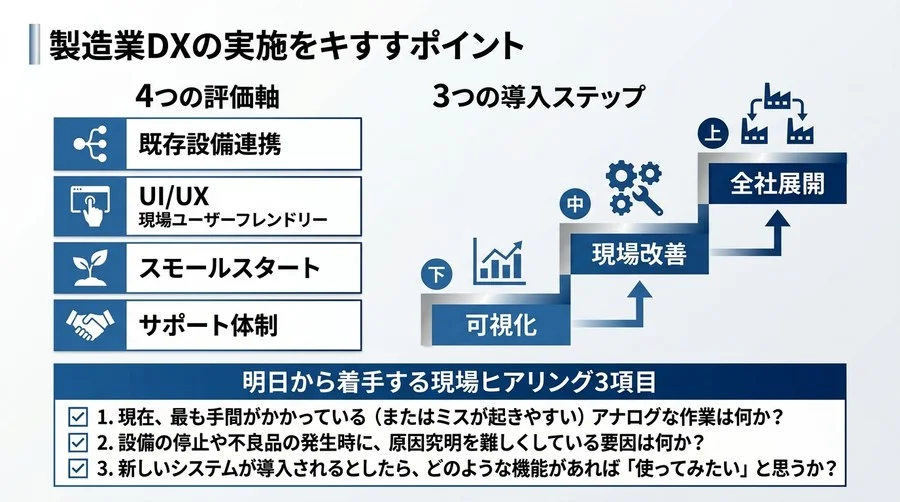 製造業DXの実施をキすすポイント

4つの評価軸

既存設備連携

UI/UX
現場ユーザーフレンドリー

スモールスタート

サポート体制

3つの導入ステップ

下
可視化

中
現場改善

上
全社展開

明日から着手する現場ヒアリング3項目

1. 現在、最も手間がかかっている（またはミスが起きやすい）アナログな作業は何か？
2. 設備の停止や不良品の発生時に、原因究明を難しくしている要因は何か？
3. 新しいシステムが導入されるとしたら、どのような機能があれば「使ってみたい」と思うか？